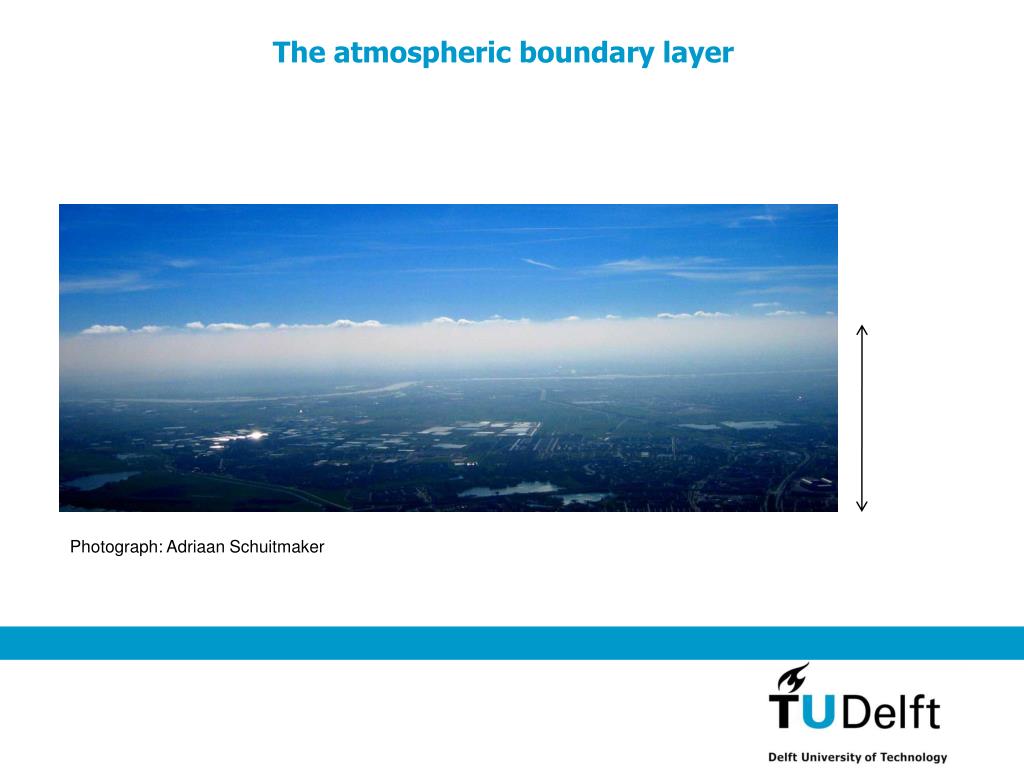 The atmospheric boundary layer

Photograph: Adriaan Schuitmaker

TUDelft

Delft University of Technology